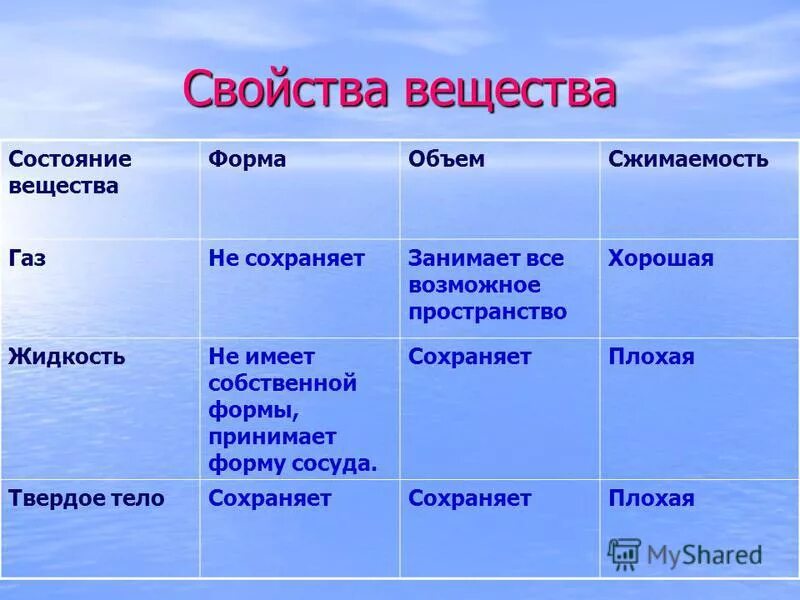 Свойства вещества

| Состояние вещества | Форма | Объем | Сжимаемость |
|---|---|---|---|
| Газ | Не сохраняет | Занимает все возможное пространство | Хорошая |
| Жидкость | Не имеет собственной формы, принимает форму сосуда. | Сохраняет | Плохая |
| Твердое тело | Сохраняет | Сохраняет | Плохая |

MyShared